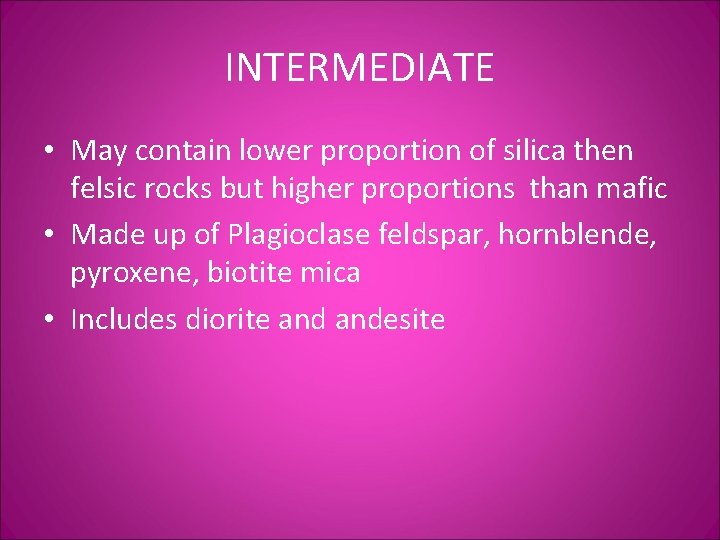 INTERMEDIATE

• May contain lower proportion of silica then felsic rocks but higher proportions than mafic
• Made up of Plagioclase feldspar, hornblende, pyroxene, biotite mica
• Includes diorite and andesite